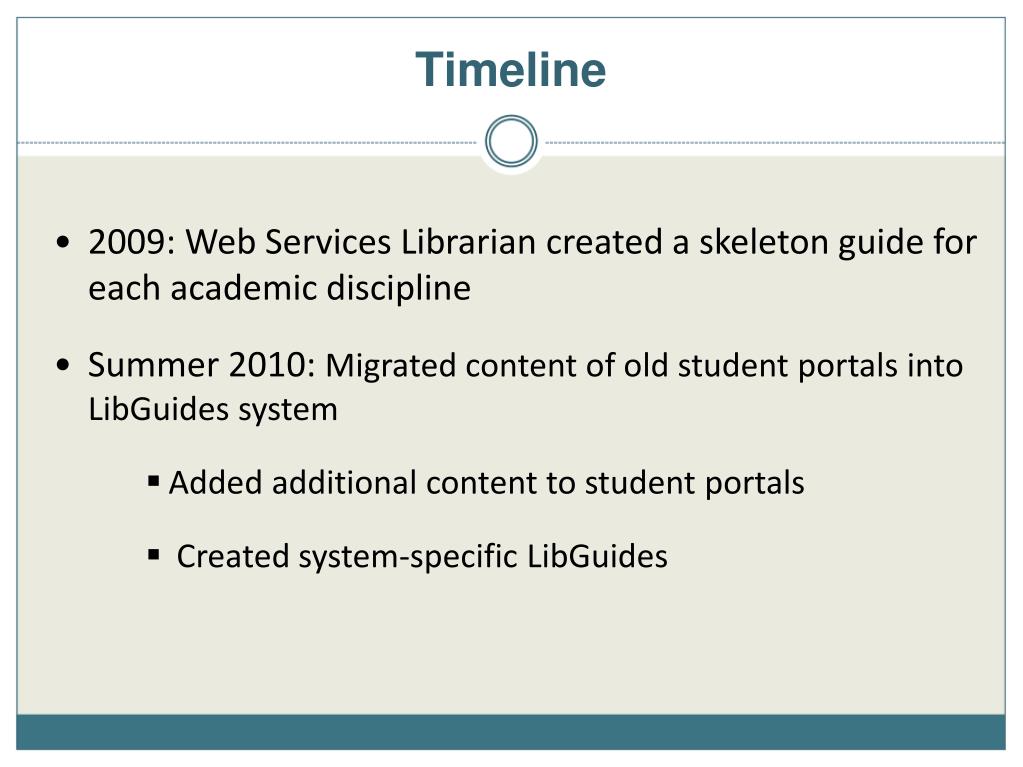 Timeline

• 2009: Web Services Librarian created a skeleton guide for each academic discipline

• Summer 2010: Migrated content of old student portals into LibGuides system

▪ Added additional content to student portals

▪ Created system-specific LibGuides